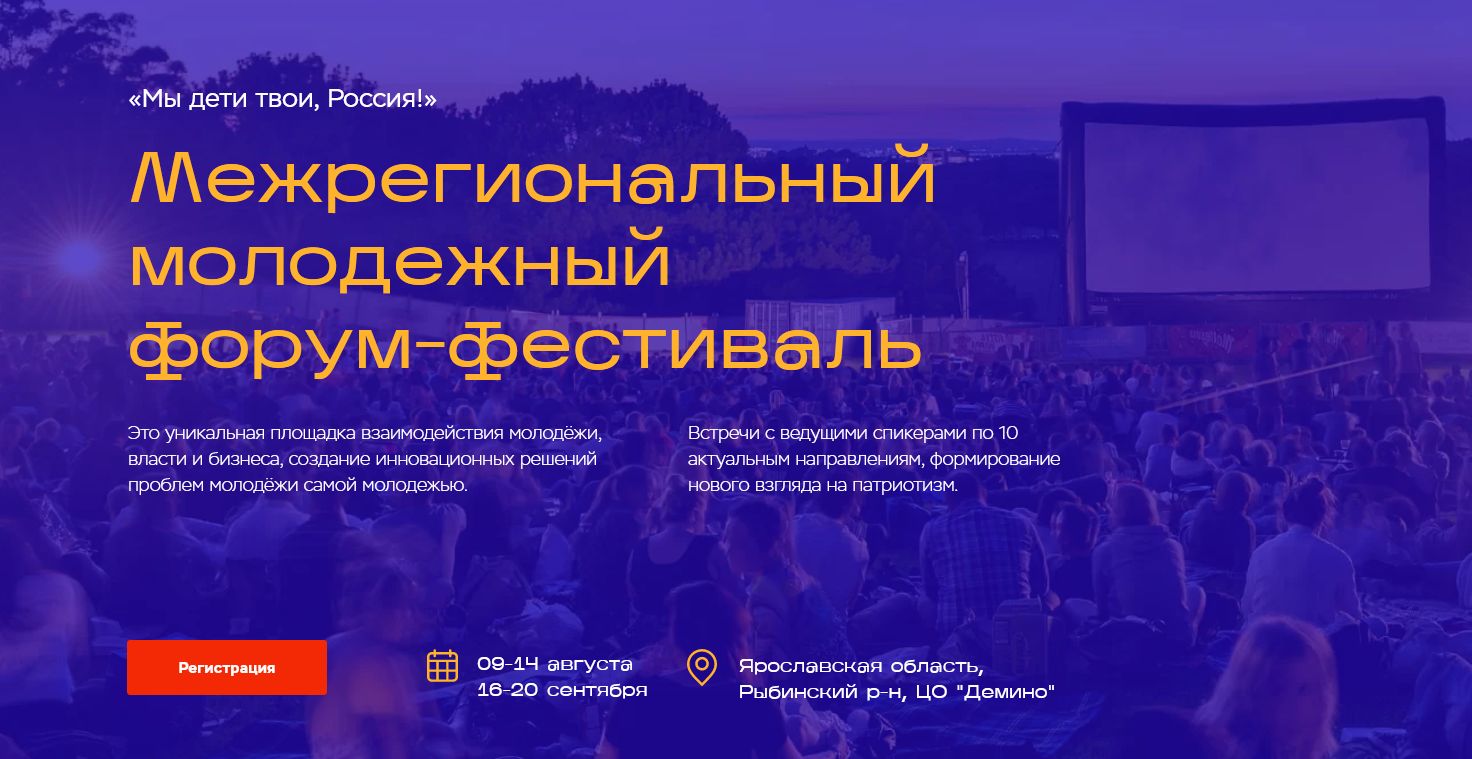 «Мы дети твои, Россия!»

Межрегиональный молодежный форум-фестиваль

Это уникальная площадка взаимодействия молодёжи, власти и бизнеса, создание инновационных решений проблем молодёжи самой молодежью.

Встречи с ведущими спикерами по 10 актуальным направлениям, формирование нового взгляда на патриотизм.

Регистрация

09-14 августа
16-20 сентября

Ярославская область,
Рыбинский р-н, ЦО "Демино"